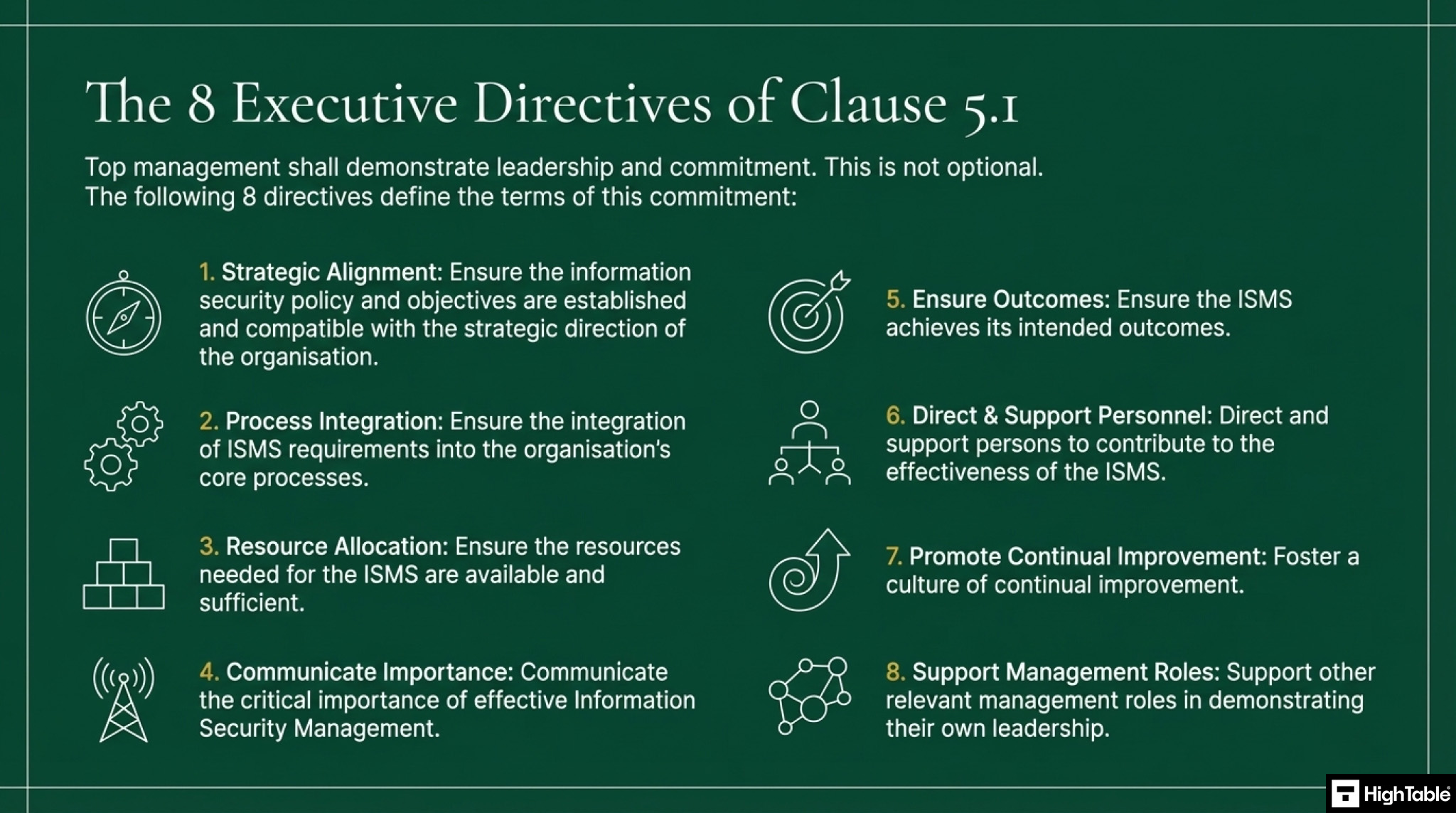 The 8 Executive Directives of Clause 5.1

Top management shall demonstrate leadership and commitment. This is not optional. The following 8 directives define the terms of this commitment:

1. Strategic Alignment: Ensure the information security policy and objectives are established and compatible with the strategic direction of the organisation.

2. Process Integration: Ensure the integration of ISMS requirements into the organisation's core processes.

3. Resource Allocation: Ensure the resources needed for the ISMS are available and sufficient.

4. Communicate Importance: Communicate the critical importance of effective Information Security Management.

5. Ensure Outcomes: Ensure the ISMS achieves its intended outcomes.

6. Direct & Support Personnel: Direct and support persons to contribute to the effectiveness of the ISMS.

7. Promote Continual Improvement: Foster a culture of continual improvement.

8. Support Management Roles: Support other relevant management roles in demonstrating their own leadership.

HighTable